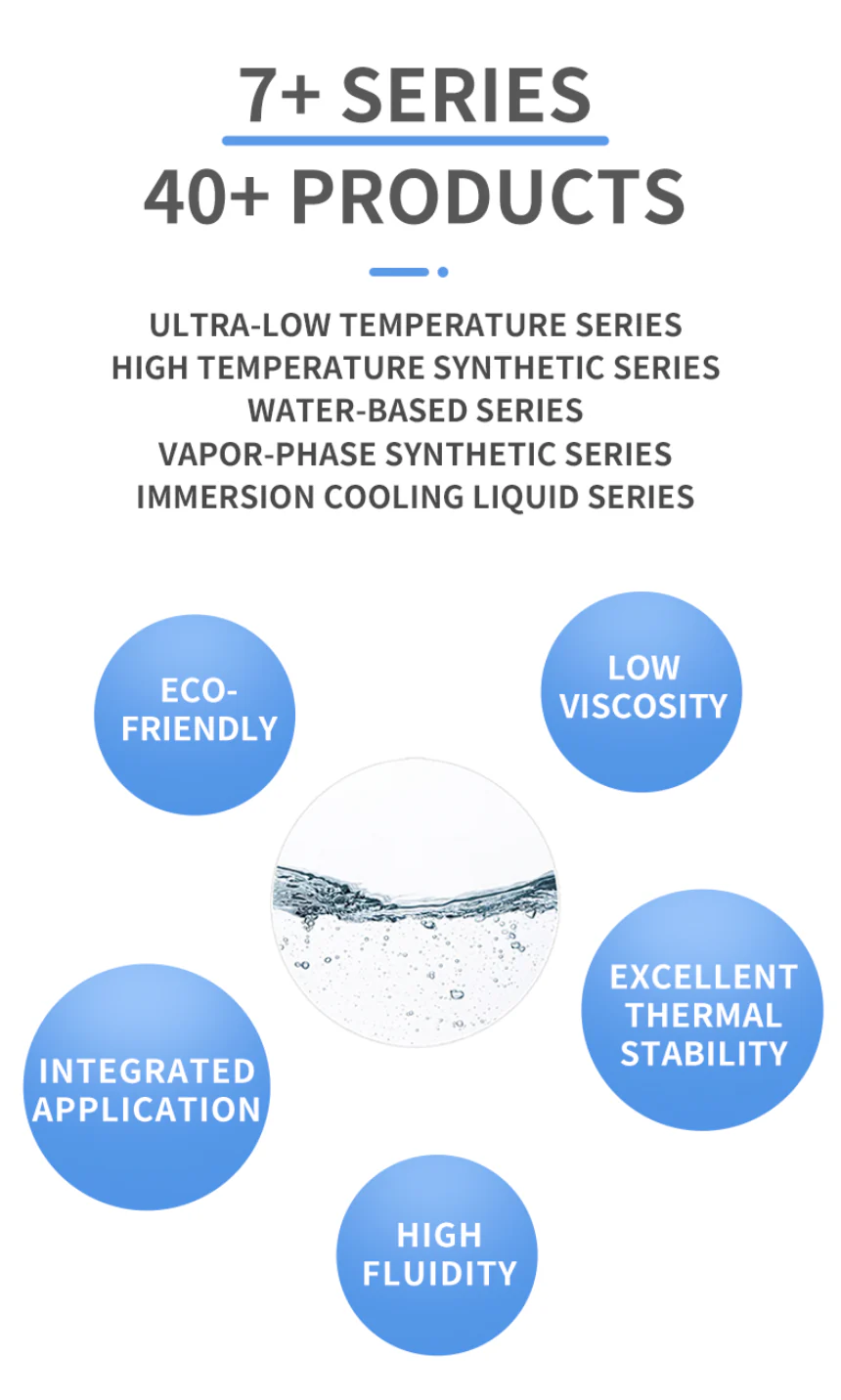 7+ SERIES

40+ PRODUCTS

ULTRA-LOW TEMPERATURE SERIES
HIGH TEMPERATURE SYNTHETIC SERIES
WATER-BASED SERIES
VAPOR-PHASE SYNTHETIC SERIES
IMMERSION COOLING LIQUID SERIES

ECO-FRIENDLY

LOW VISCOSITY

EXCELLENT THERMAL STABILITY

INTEGRATED APPLICATION

HIGH FLUIDITY